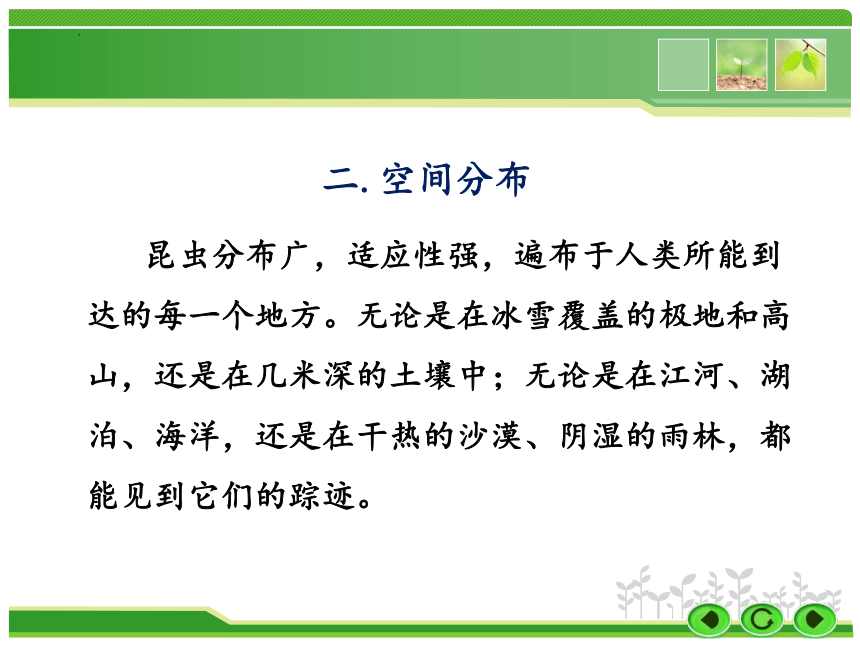 二. 空间分布

昆虫分布广，适应性强，遍布于人类所能到达的每一个地方。无论是在冰雪覆盖的极地和高山，还是在几米深的土壤中；无论是在江河、湖泊、海洋，还是在干热的沙漠、阴湿的雨林，都能见到它们的踪迹。